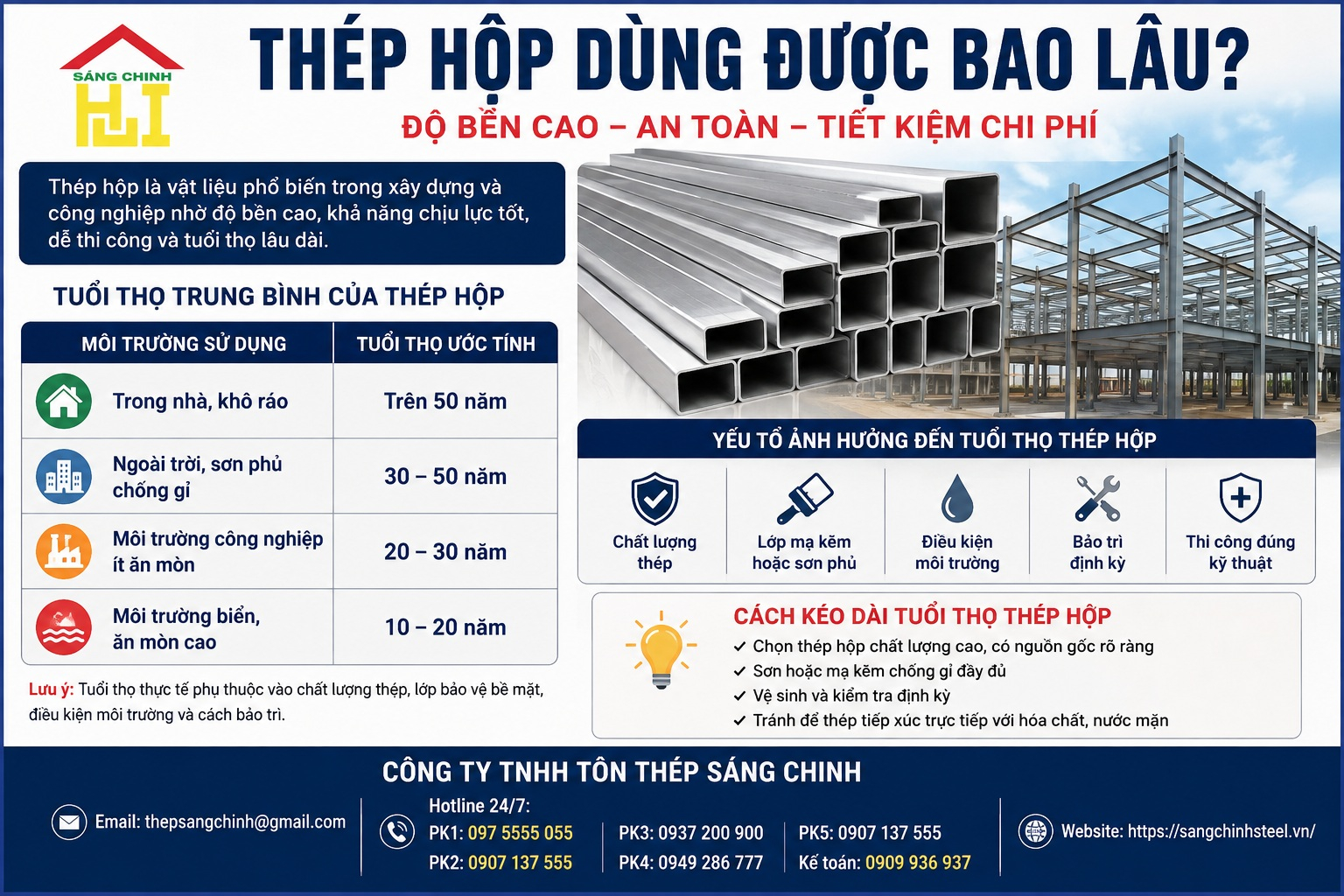 SÁNG CHINH

THÉP HỘP DÙNG ĐƯỢC BAO LÂU?

ĐỘ BỀN CAO – AN TOÀN – TIẾT KIỆM CHI PHÍ

Thép hộp là vật liệu phổ biến trong xây dựng và công nghiệp nhờ độ bền cao, khả năng chịu lực tốt, dễ thi công và tuổi thọ lâu dài.

TUỔI THỌ TRUNG BÌNH CỦA THÉP HỘP

| MÔI TRƯỜNG SỬ DỤNG | TUỔI THỌ ƯỚC TÍNH |
|---|---|
| Trong nhà, khô ráo | Trên 50 năm |
| Ngoài trời, sơn phủ chống gỉ | 30 – 50 năm |
| Môi trường công nghiệp ít ăn mòn | 20 – 30 năm |
| Môi trường biển, ăn mòn cao | 10 – 20 năm |

Lưu ý: Tuổi thọ thực tế phụ thuộc vào chất lượng thép, lớp bảo vệ bề mặt, điều kiện môi trường và cách bảo trì.

YẾU TỐ ẢNH HƯỞNG ĐẾN TUỔI THỌ THÉP HỘP

Chất lượng thép

Lớp mạ kẽm hoặc sơn phủ

Điều kiện môi trường

Bảo trì định kỳ

Thi công đúng kỹ thuật

CÁCH KÉO DÀI TUỔI THỌ THÉP HỘP
✓ Chọn thép hộp chất lượng cao, có nguồn gốc rõ ràng
✓ Sơn hoặc mạ kẽm chống gỉ đầy đủ
✓ Vệ sinh và kiểm tra định kỳ
✓ Tránh để thép tiếp xúc trực tiếp với hóa chất, nước mặn

CÔNG TY TNHH TÔN THÉP SÁNG CHINH

Email: thepsangchinh@gmail.com

Hotline 24/7:
PK1: 097 5555 055
PK2: 0907 137 555
PK3: 0937 200 900
PK4: 0949 286 777
PK5: 0907 137 555
Kế toán: 0909 936 937

Website: https://sangchinhsteel.vn/